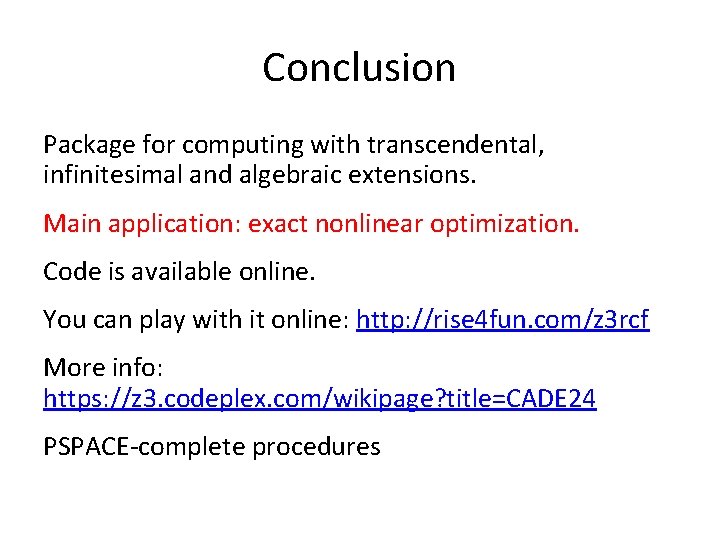 Conclusion

Package for computing with transcendental, infinitesimal and algebraic extensions.

Main application: exact nonlinear optimization.

Code is available online.

You can play with it online: http://rise4fun.com/z3rcf

More info: https://z3.codeplex.com/wikipage?title=CADE24

PSPACE-complete procedures